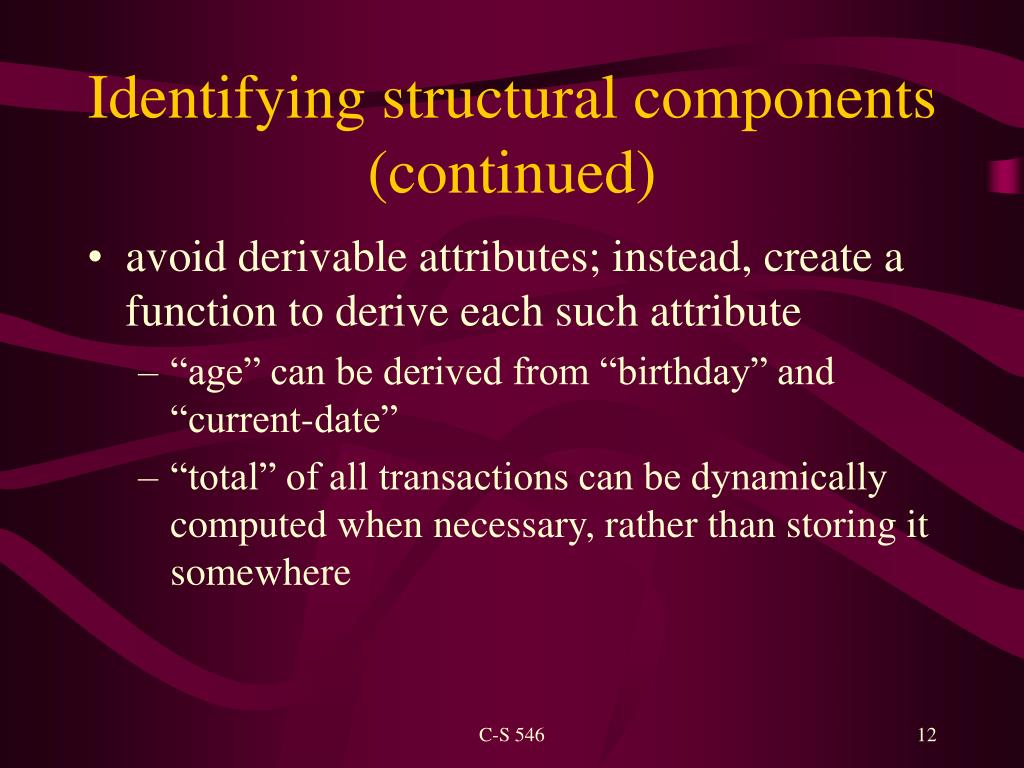 Identifying structural components (continued)

• avoid derivable attributes; instead, create a function to derive each such attribute
– “age” can be derived from “birthday” and “current-date”
– “total” of all transactions can be dynamically computed when necessary, rather than storing it somewhere

C-S 546

12